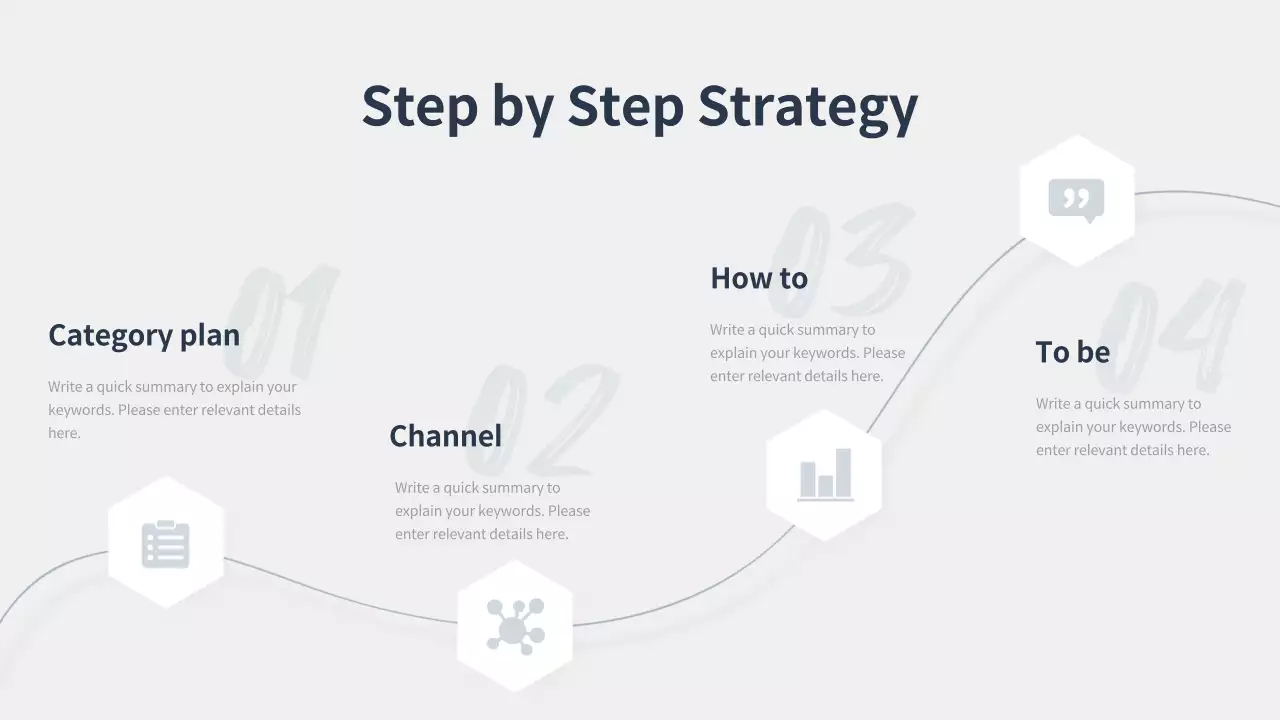 Step by Step Strategy

01

Category plan

Write a quick summary to explain your keywords. Please enter relevant details here.

02

Channel

Write a quick summary to explain your keywords. Please enter relevant details here.

03

How to

Write a quick summary to explain your keywords. Please enter relevant details here.

04

To be

Write a quick summary to explain your keywords. Please enter relevant details here.